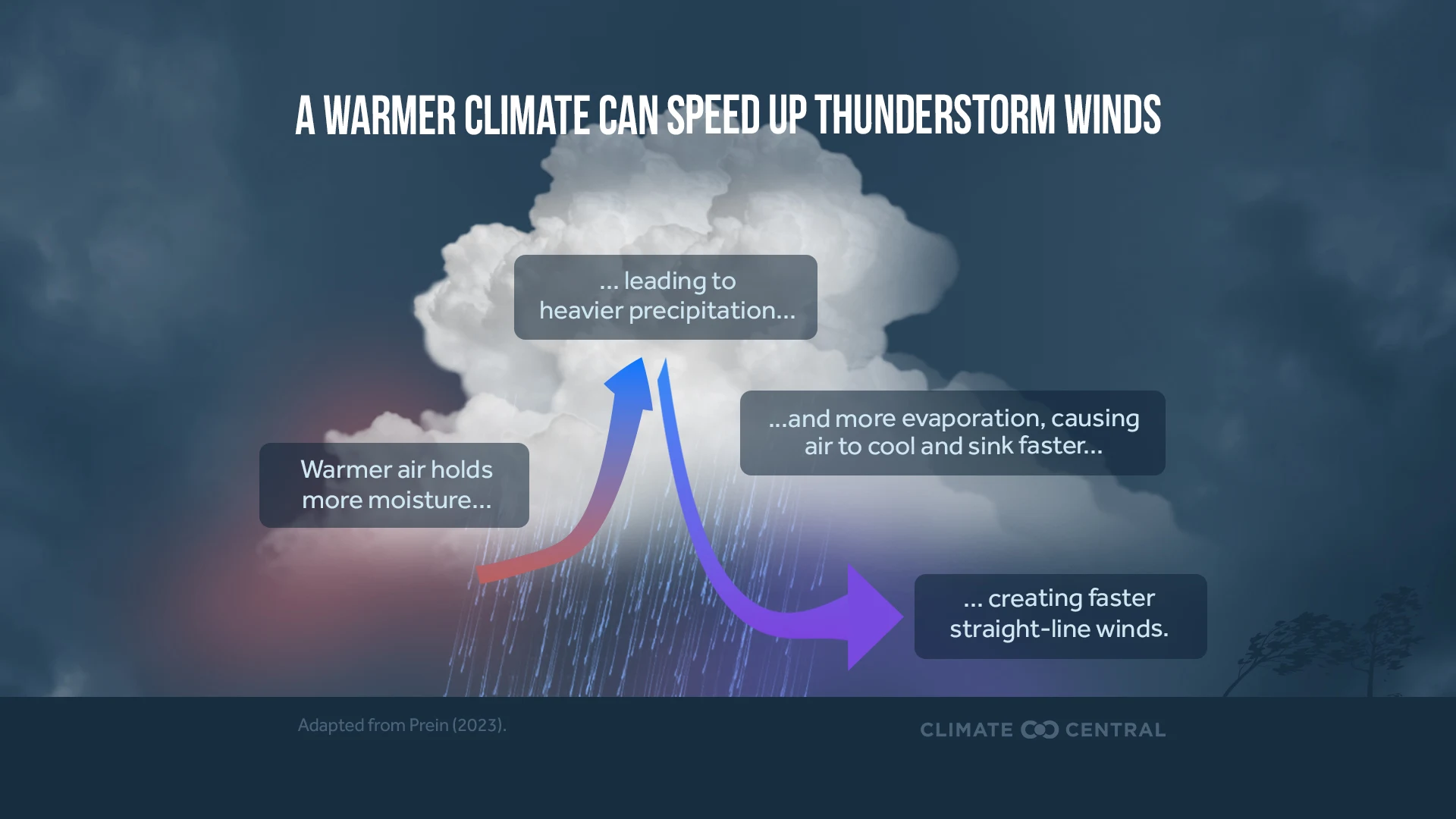 A WARMER CLIMATE CAN SPEED UP THUNDERSTORM WINDS

Warmer air holds more moisture...

... leading to heavier precipitation...

...and more evaporation, causing air to cool and sink faster...

... creating faster straight-line winds.

Adapted from Prein (2023).

CLIMATE CENTRAL